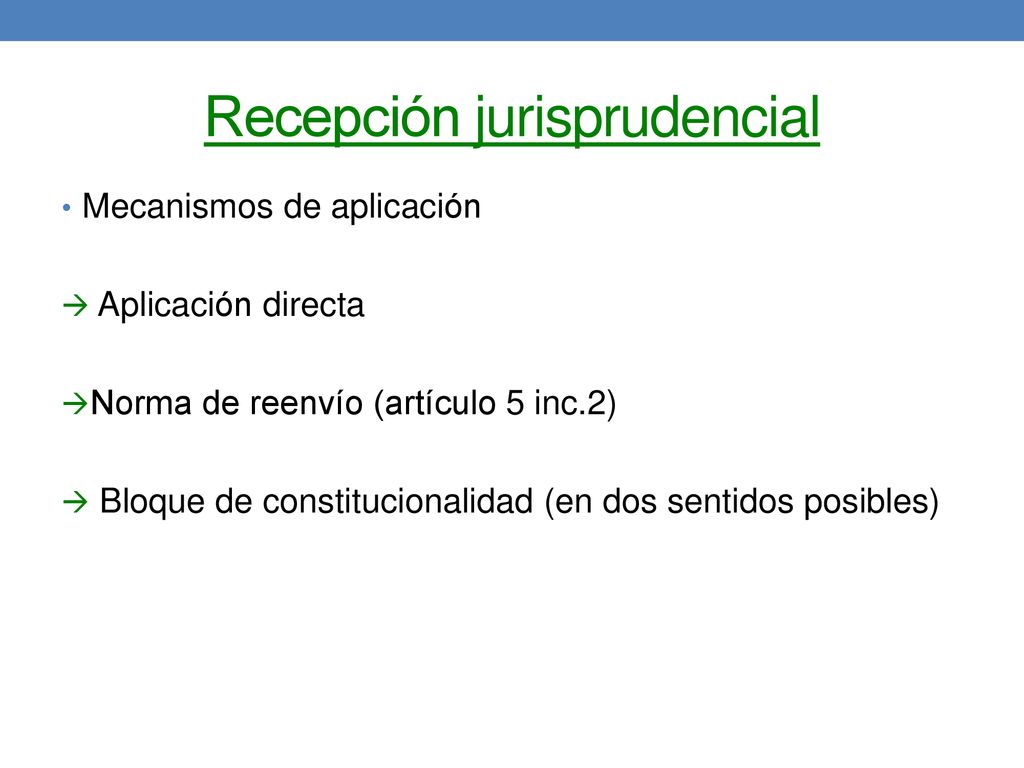 Recepción jurisprudencial

• Mecanismos de aplicación

→ Aplicación directa

→Norma de reenvío (artículo 5 inc.2)

→ Bloque de constitucionalidad (en dos sentidos posibles)